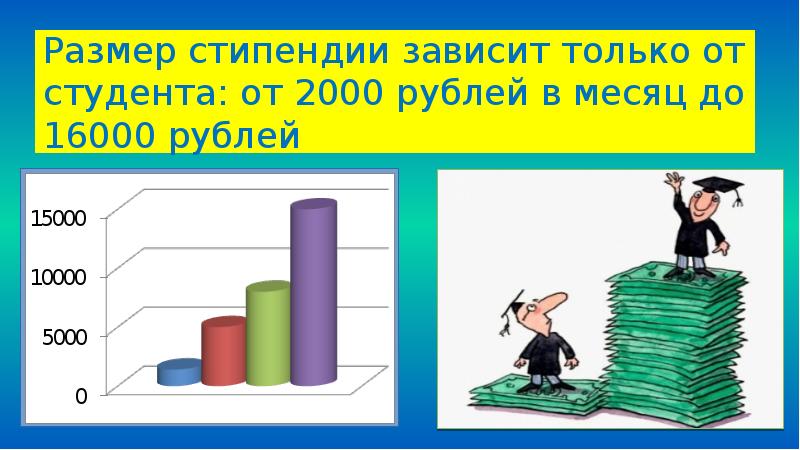 Размер стипендии зависит только от студента: от 2000 рублей в месяц до 16000 рублей

15000
10000
5000
0